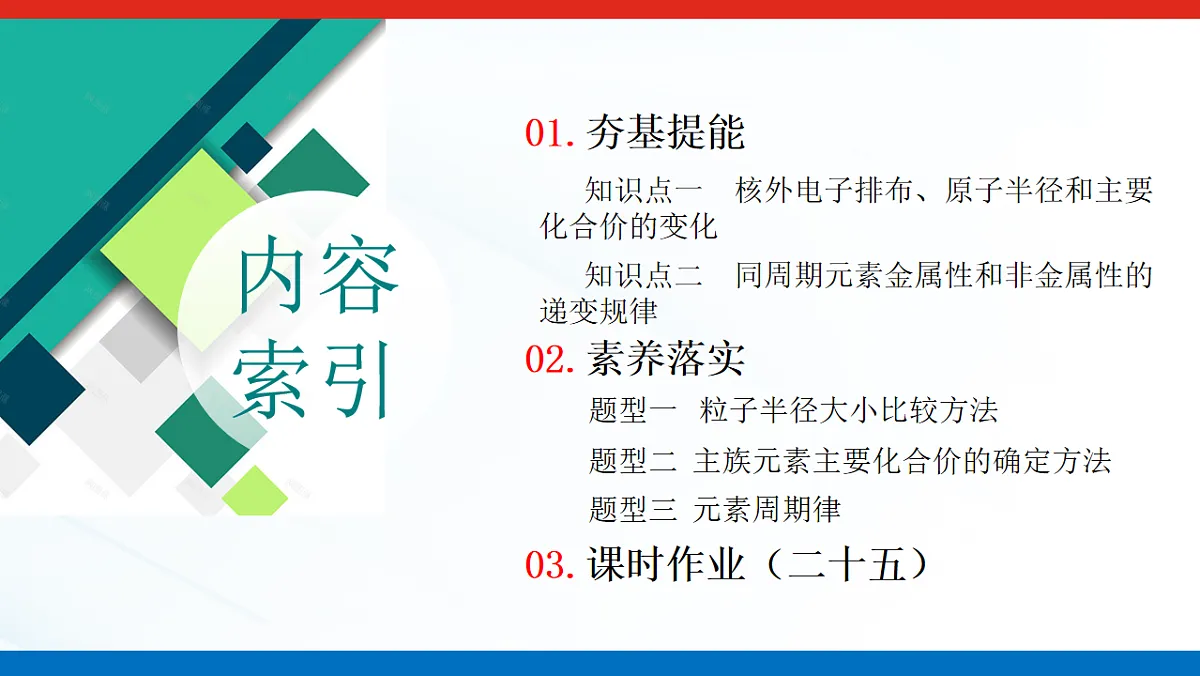 内容索引

01. 夯基提能

知识点一　核外电子排布、原子半径和主要化合价的变化

知识点二　同周期元素金属性和非金属性的递变规律

02. 素养落实

题型一　粒子半径大小比较方法

题型二　主族元素主要化合价的确定方法

题型三　元素周期律

03. 课时作业（二十五）